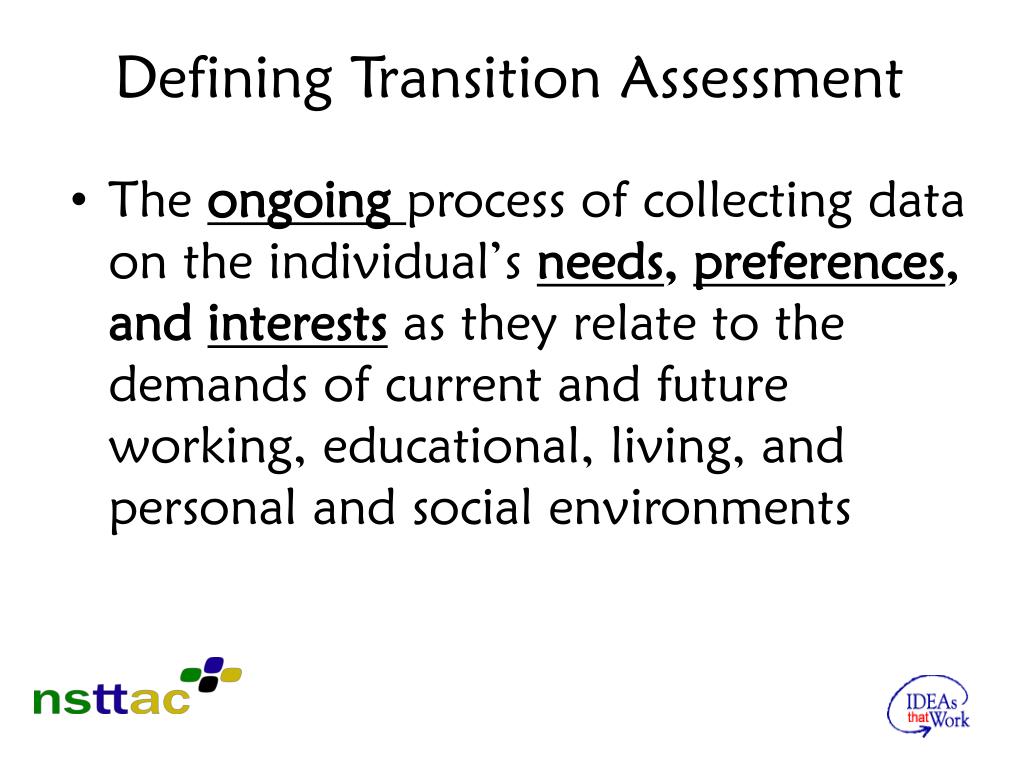 Defining Transition Assessment

• The ongoing process of collecting data on the individual's needs, preferences, and interests as they relate to the demands of current and future working, educational, living, and personal and social environments

nsttac

IDEAs that Work